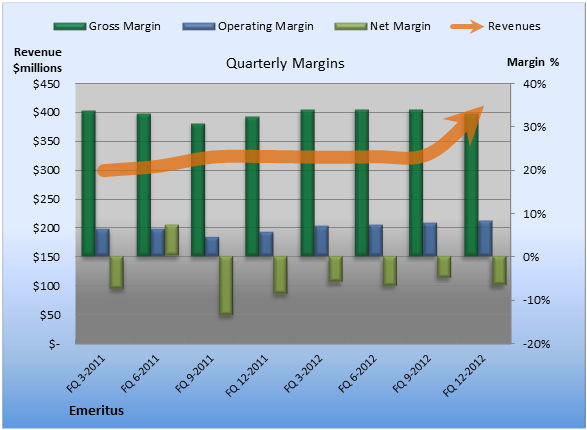 Gross Margin
Operating Margin
Net Margin
Revenues

Revenue $millions

Quarterly Margins

Margin %

$450
$400
$350
$300
$250
$200
$150
$100
$50
$-

40%
30%
20%
10%
0%
-10%
-20%

FQ 3-2011
FQ 6-2011
FQ 9-2011
FQ 12-2011
FQ 3-2012
FQ 6-2012
FQ 9-2012
FQ 12-2012

Emeritus